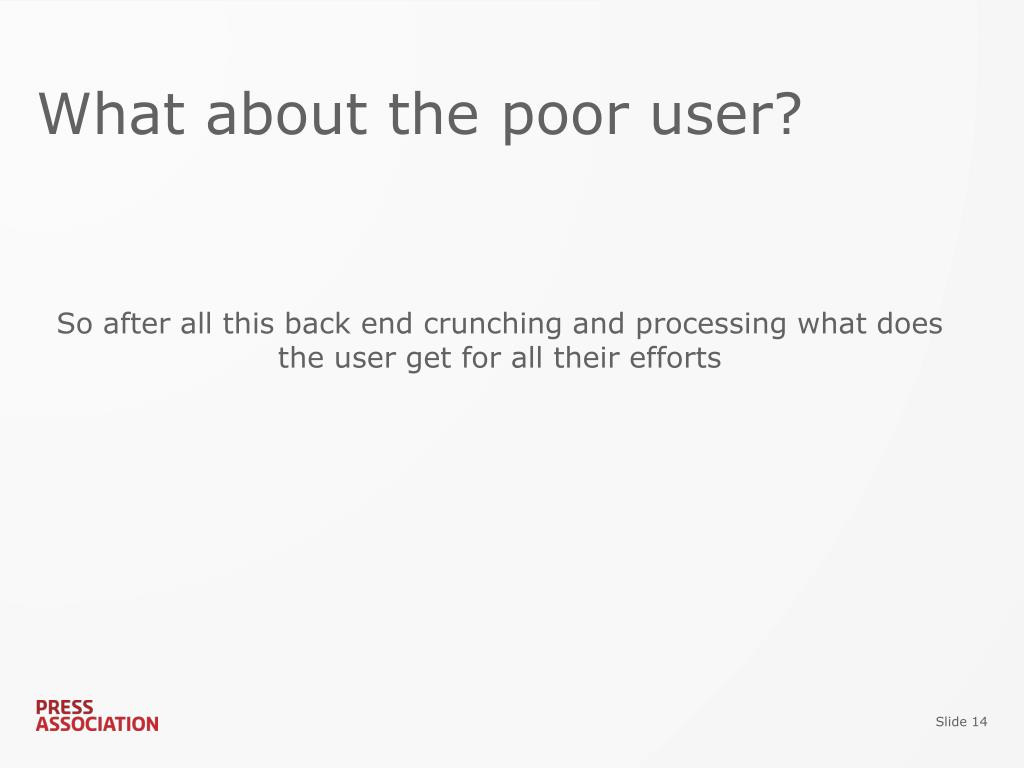 What about the poor user?

So after all this back end crunching and processing what does the user get for all their efforts

PRESS
ASSOCIATION

Slide 14